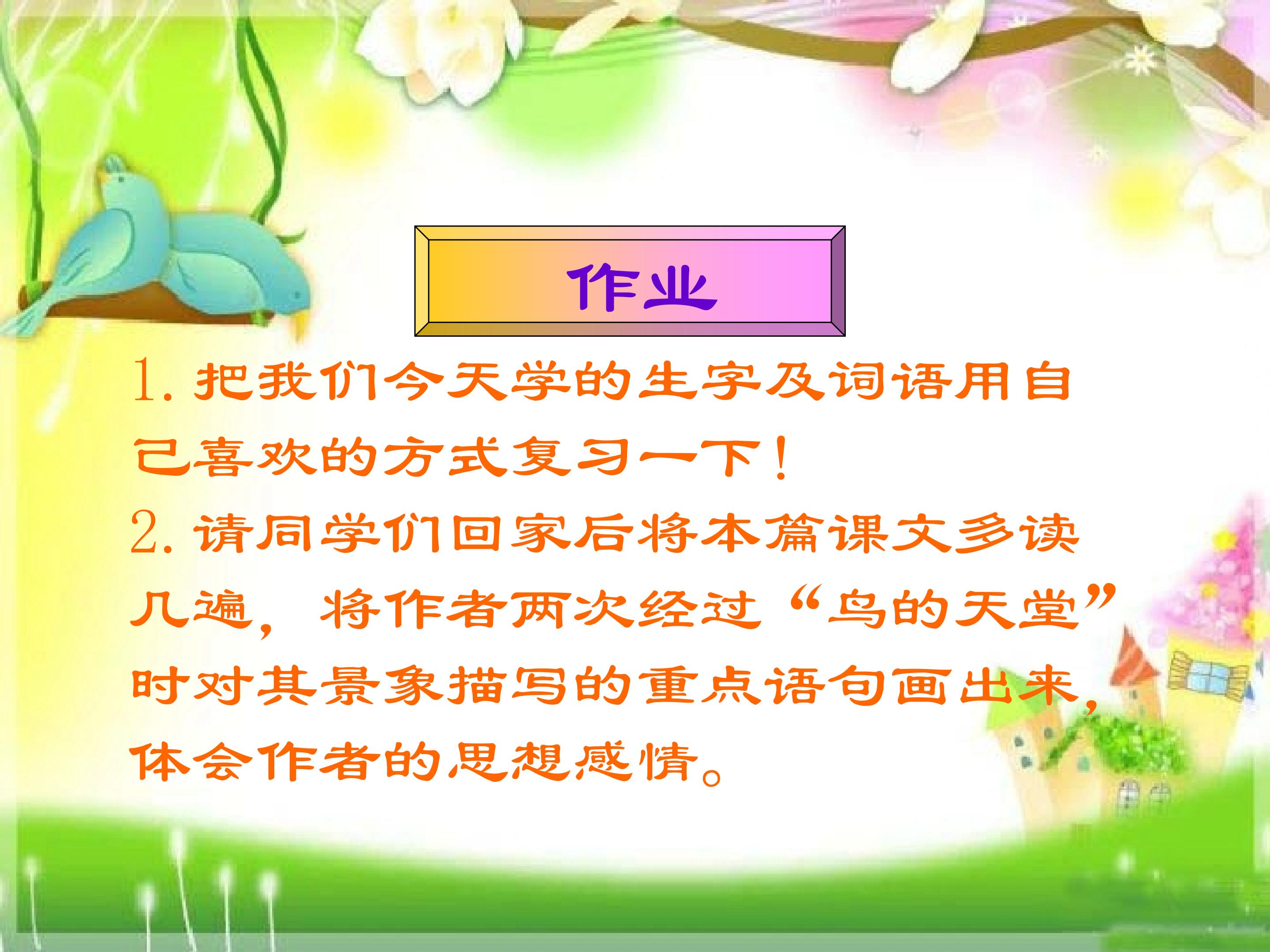 作业

1. 把我们今天学的生字及词语用自己喜欢的方式复习一下！

2. 请同学们回家后将本篇课文多读几遍，将作者两次经过“鸟的天堂”时对其景象描写的重点语句画出来，体会作者的思想感情。